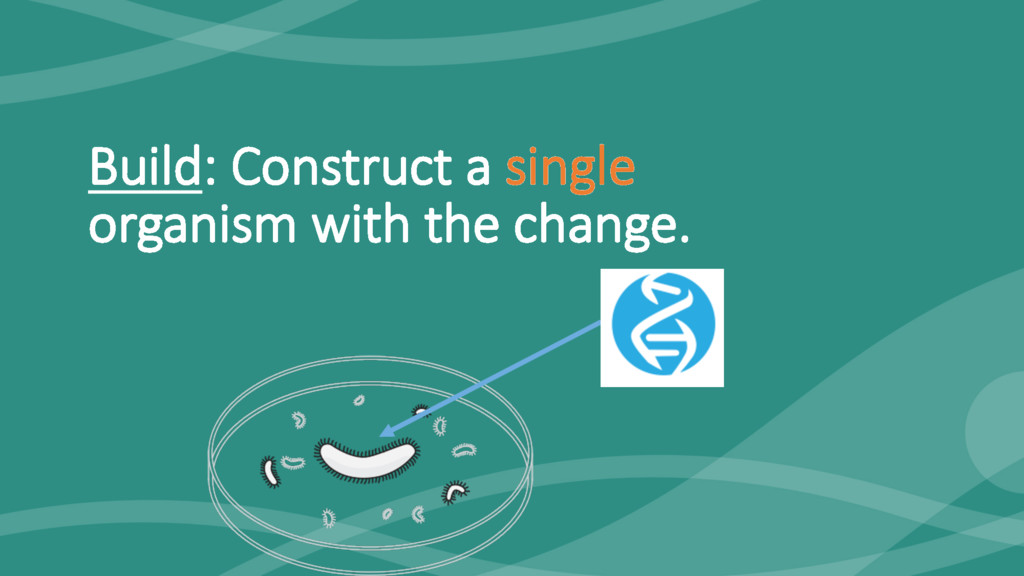 Build: Construct a single organism with the change.